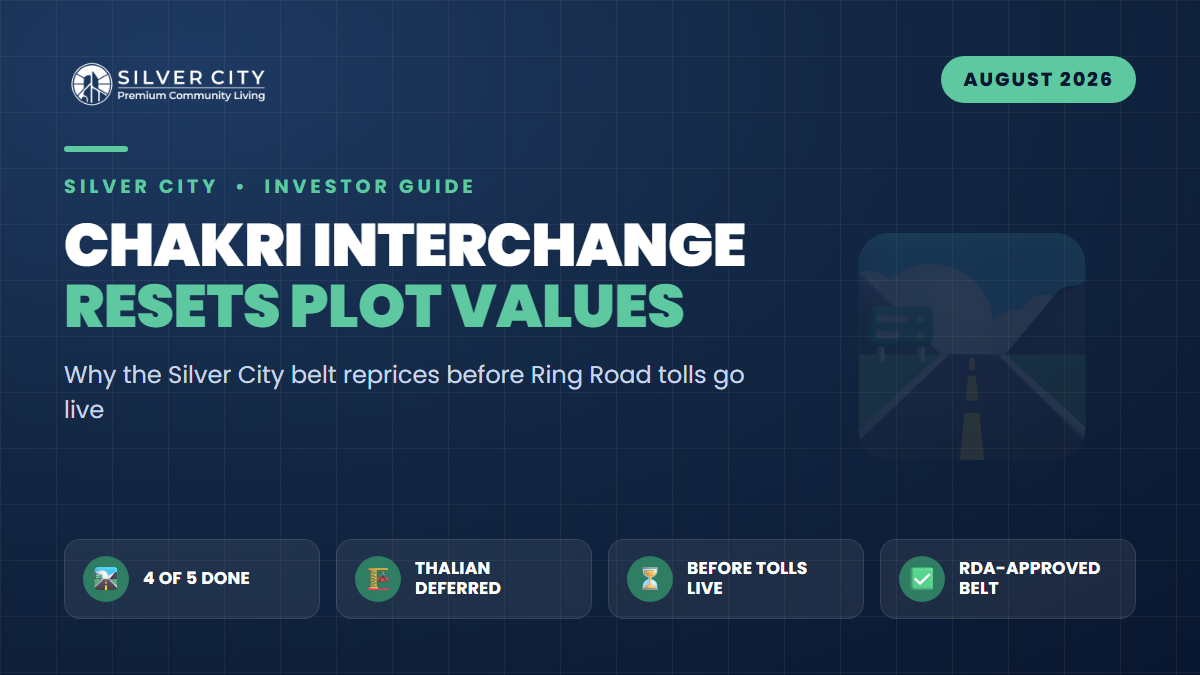 SILVER CITY
Premium Community Living

AUGUST 2026

SILVER CITY • INVESTOR GUIDE

CHAKRI INTERCHANGE RESETS PLOT VALUES

Why the Silver City belt reprices before Ring Road tolls go live

4 OF 5 DONE

THALIAN DEFERRED

BEFORE TOLLS LIVE

RDA-APPROVED BELT